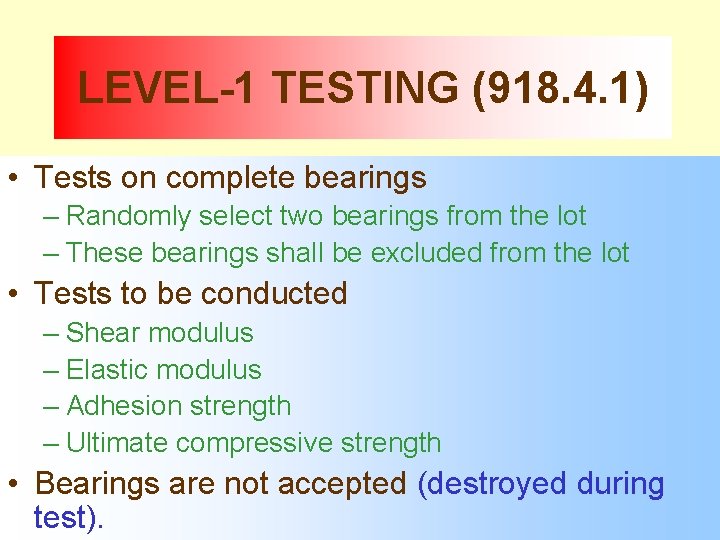 LEVEL-1 TESTING (918.4.1)

• Tests on complete bearings
– Randomly select two bearings from the lot
– These bearings shall be excluded from the lot

• Tests to be conducted
– Shear modulus
– Elastic modulus
– Adhesion strength
– Ultimate compressive strength

• Bearings are not accepted (destroyed during test).